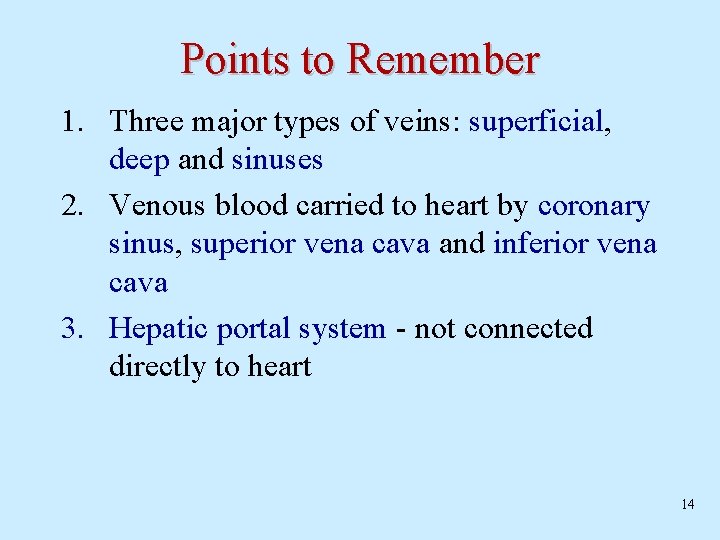 Points to Remember

1. Three major types of veins: superficial, deep and sinuses

2. Venous blood carried to heart by coronary sinus, superior vena cava and inferior vena cava

3. Hepatic portal system - not connected directly to heart

14